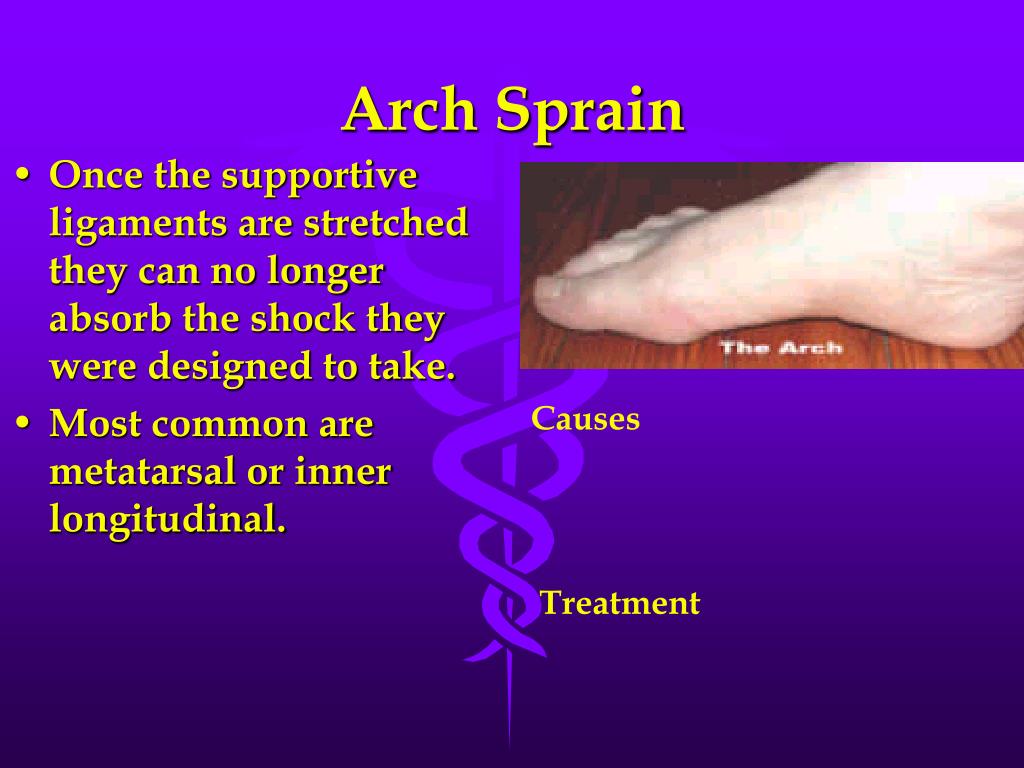 Arch Sprain

• Once the supportive ligaments are stretched they can no longer absorb the shock they were designed to take.
• Most common are metatarsal or inner longitudinal.

The Arch

Causes

Treatment